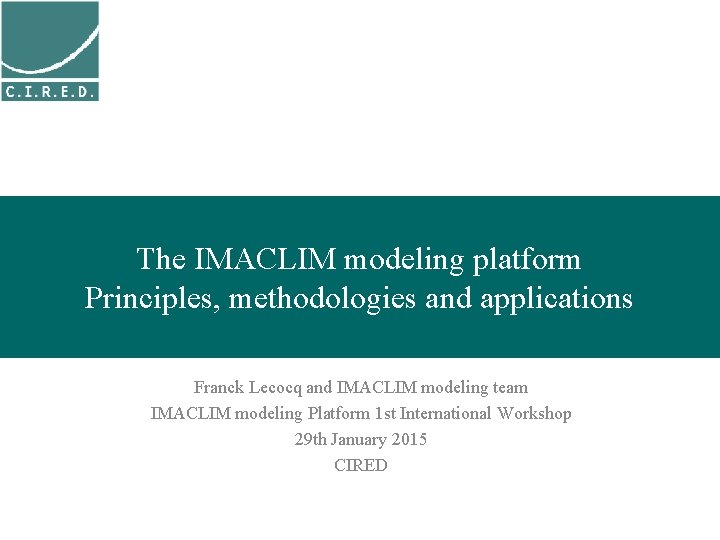 C.I.R.E.D.

The IMACLIM modeling platform
Principles, methodologies and applications

Franck Lecocq and IMACLIM modeling team
IMACLIM modeling Platform 1st International Workshop
29th January 2015
CIRED